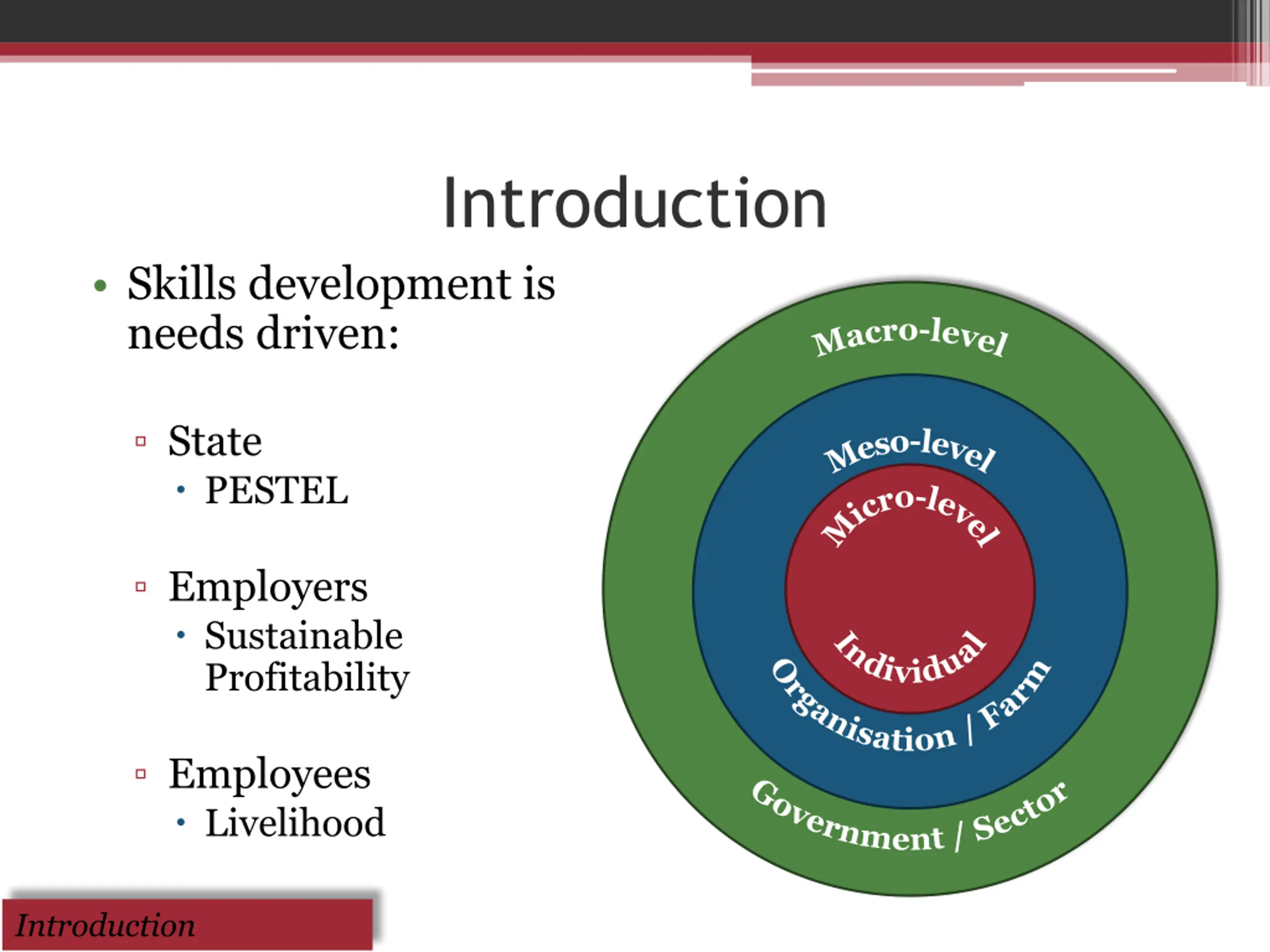 Introduction

• Skills development is needs driven:

▫ State
• PESTEL

▫ Employers
• Sustainable Profitability

▫ Employees
• Livelihood

Macro-level
Meso-level
Micro-level
Individual
Organisation / Farm
Government / Sector

Introduction